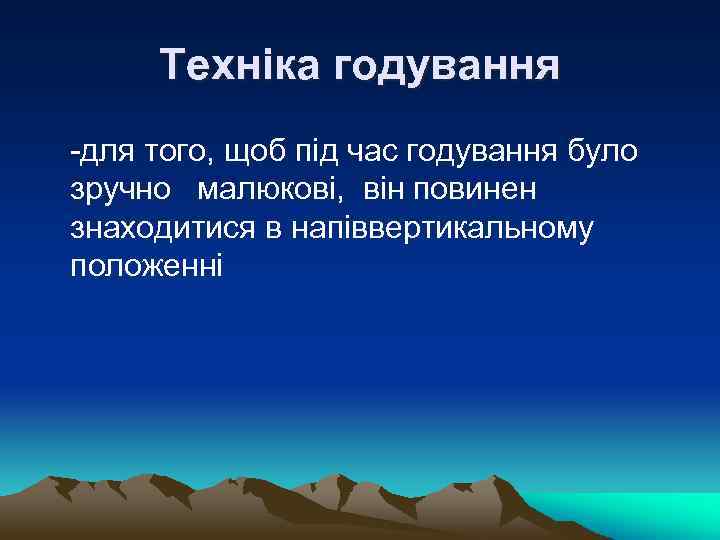 Техніка годування

-для того, щоб під час годування було зручно малюкові, він повинен знаходитися в напіввертикальному положенні